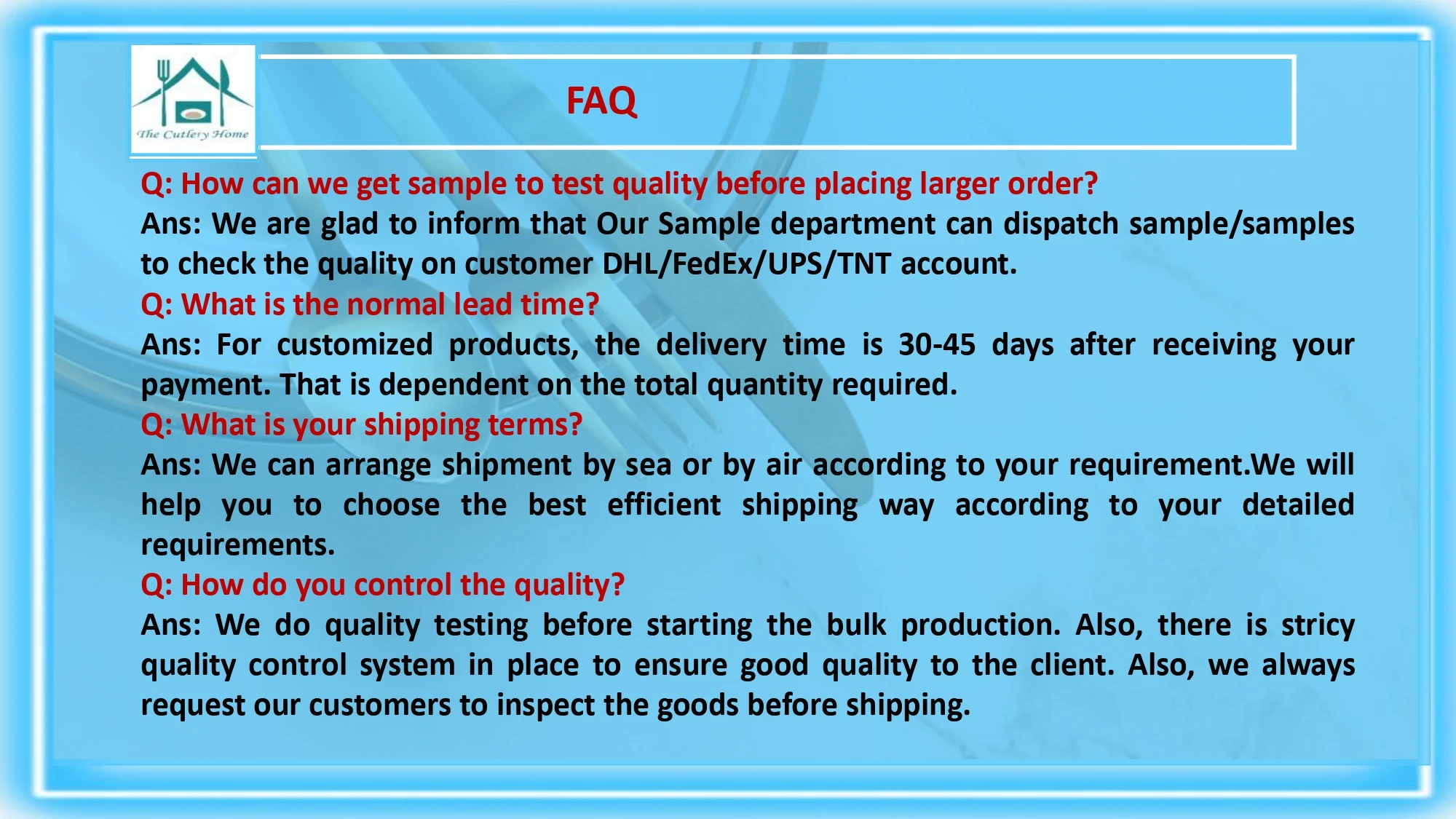 The Cutlery Home

FAQ

Q: How can we get sample to test quality before placing larger order?
Ans: We are glad to inform that Our Sample department can dispatch sample/samples to check the quality on customer DHL/FedEx/UPS/TNT account.
Q: What is the normal lead time?
Ans: For customized products, the delivery time is 30-45 days after receiving your payment. That is dependent on the total quantity required.
Q: What is your shipping terms?
Ans: We can arrange shipment by sea or by air according to your requirement.We will help you to choose the best efficient shipping way according to your detailed requirements.
Q: How do you control the quality?
Ans: We do quality testing before starting the bulk production. Also, there is stricy quality control system in place to ensure good quality to the client. Also, we always request our customers to inspect the goods before shipping.